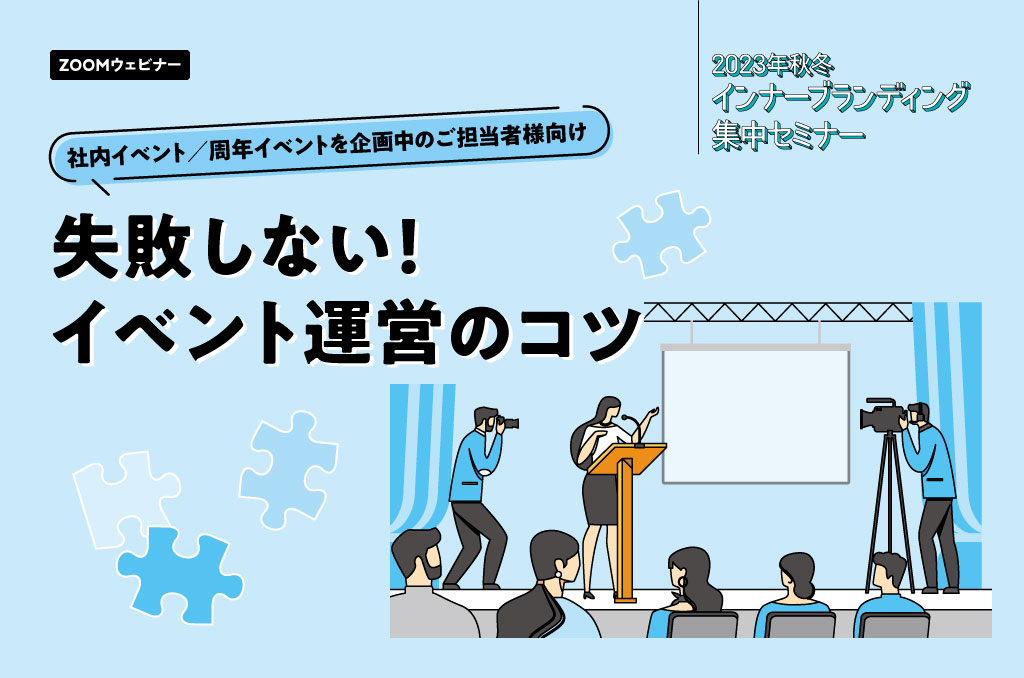 ZOOMウェビナー

2023年秋冬
インナーブランディング
集中セミナー

社内イベント／周年イベントを企画中のご担当者様向け

失敗しない！
イベント運営のコツ